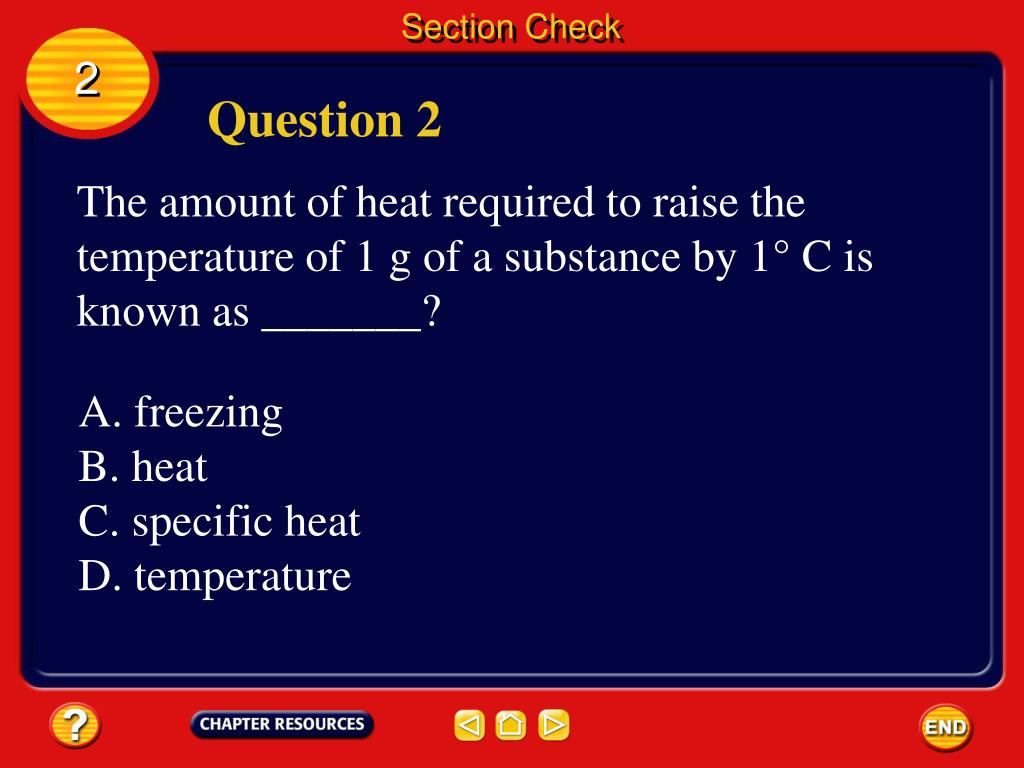 Section Check

2

Question 2

The amount of heat required to raise the temperature of 1 g of a substance by 1° C is known as _______?

A. freezing
B. heat
C. specific heat
D. temperature

?

CHAPTER RESOURCES

END